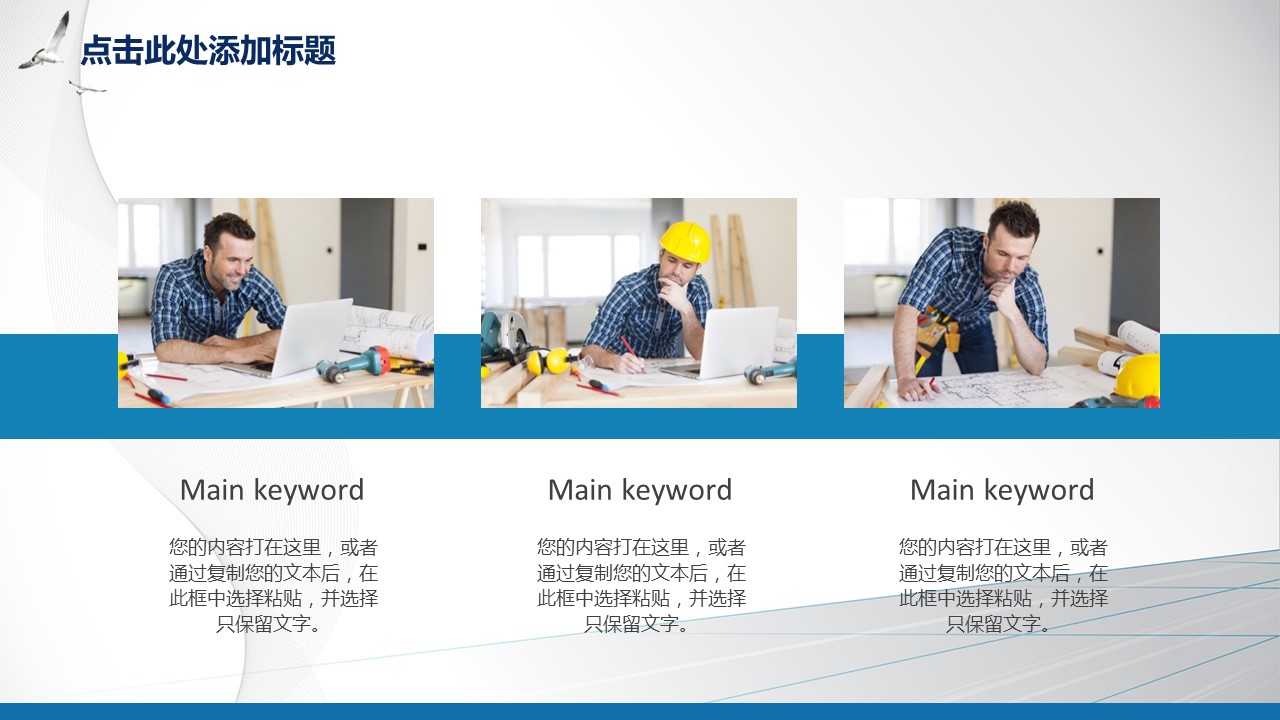 点击此处添加标题

Main keyword

您的内容打在这里，或者通过复制您的文本后，在此框中选择粘贴，并选择只保留文字。

Main keyword

您的内容打在这里，或者通过复制您的文本后，在此框中选择粘贴，并选择只保留文字。

Main keyword

您的内容打在这里，或者通过复制您的文本后，在此框中选择粘贴，并选择只保留文字。